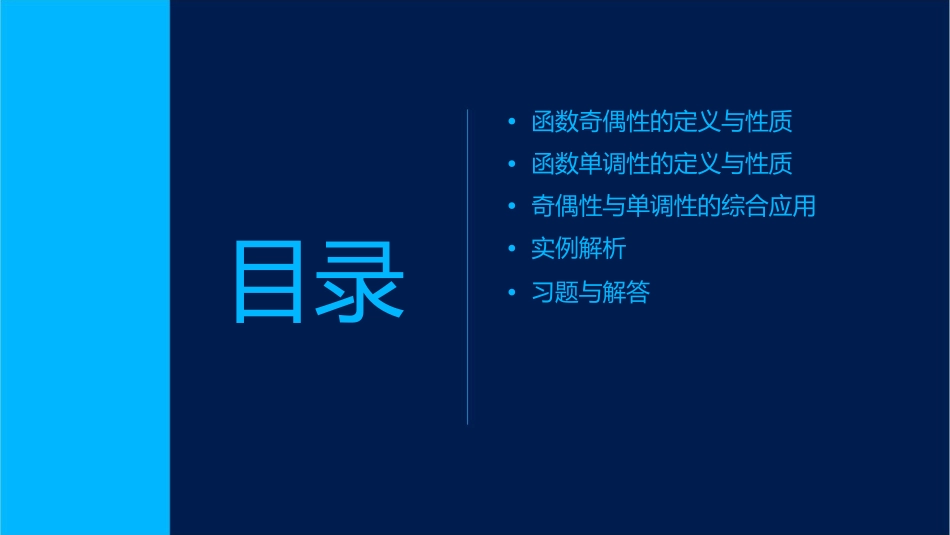 目录

• 函数奇偶性的定义与性质
• 函数单调性的定义与性质
• 奇偶性与单调性的综合应用
• 实例解析
• 习题与解答